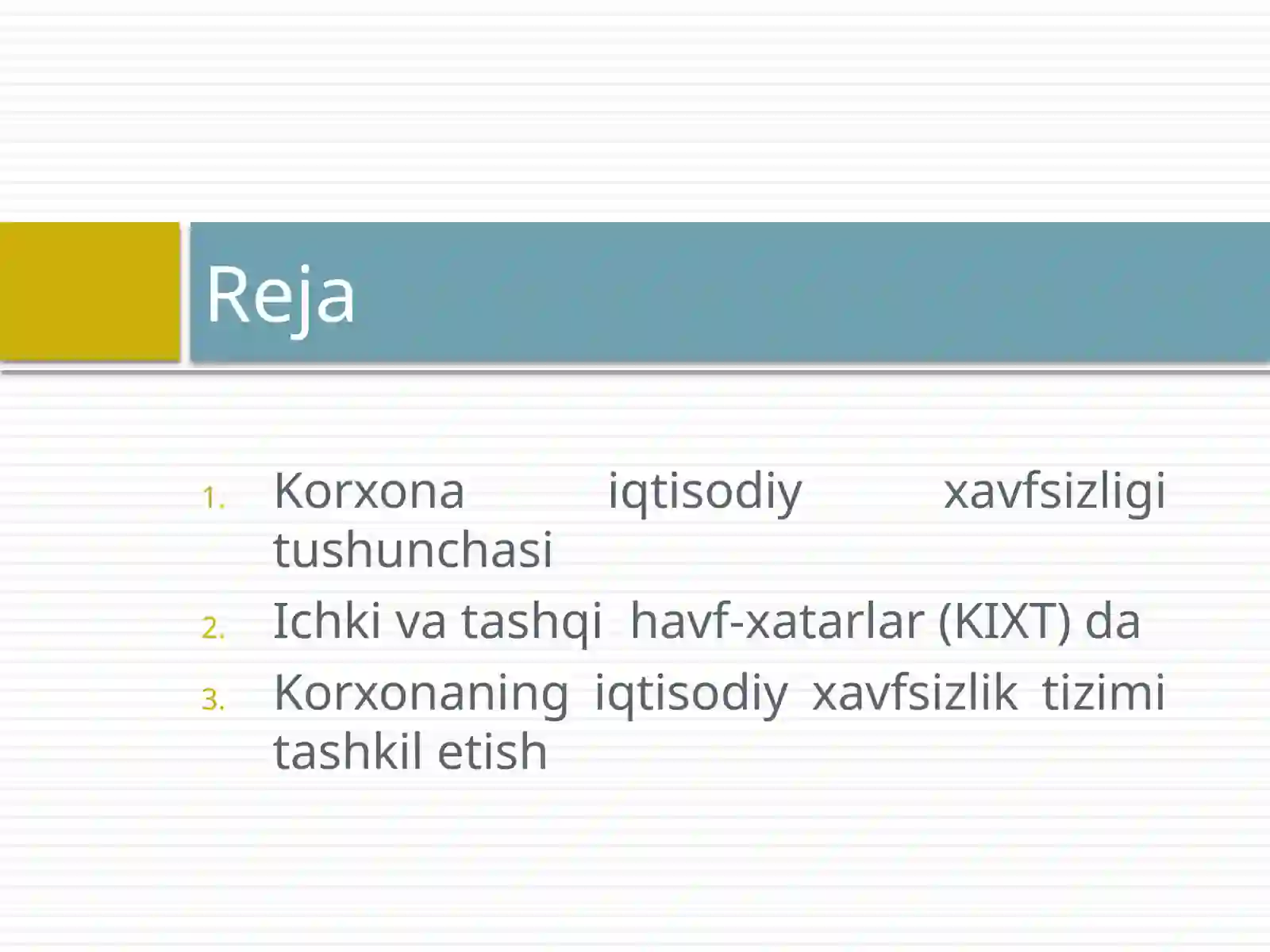 Reja

1. Korxona iqtisodiy xavfsizligi tushunchasi
2. Ichki va tashqi havf-xatarlar (KIXT) da
3. Korxonaning iqtisodiy xavfsizlik tizimi tashkil etish